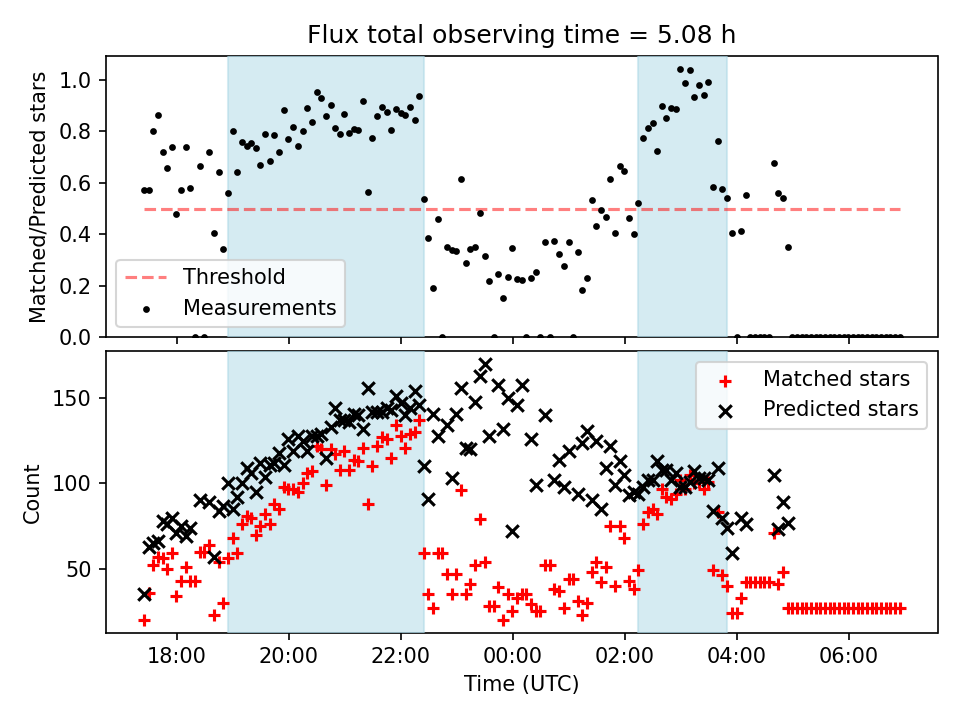 Flux total observing time = 5.08 h

Matched/Predicted stars

1.0
0.8
0.6
0.4
0.2
0.0

Threshold
Measurements

Count

150
100
50

Matched stars
Predicted stars

18:00
20:00
22:00
00:00
02:00
04:00
06:00

Time (UTC)